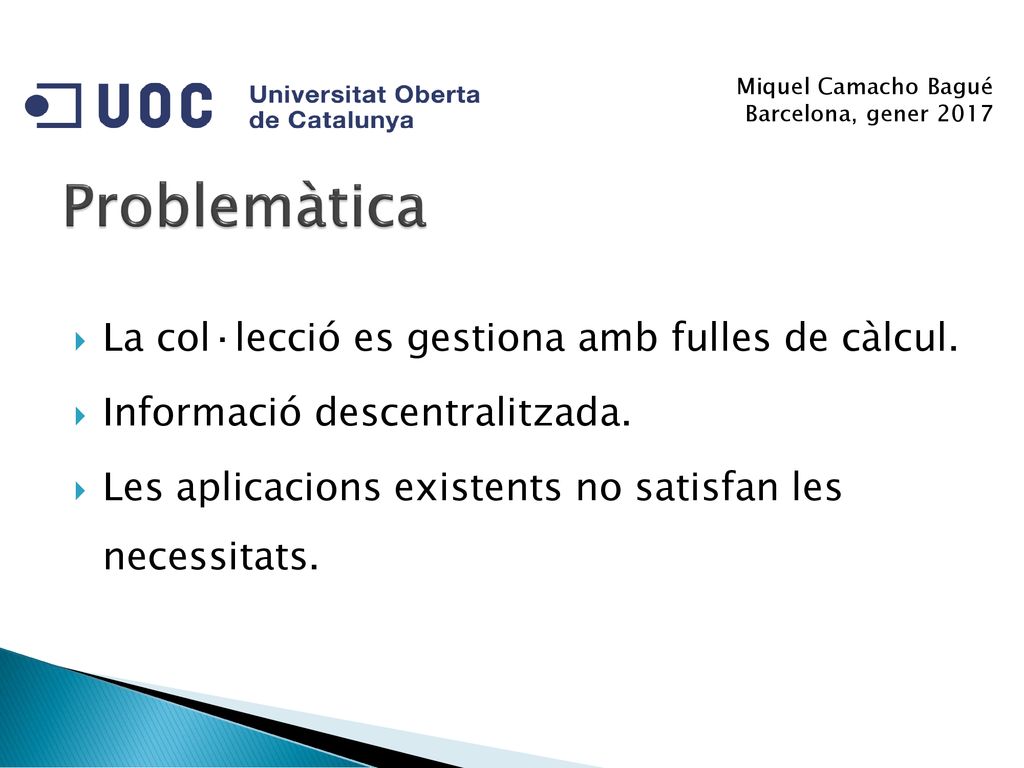 UOC Universitat Oberta de Catalunya

Miquel Camacho Bagué
Barcelona, gener 2017

Problemàtica

La col·lecció es gestiona amb fulles de càlcul.

Informació descentralitzada.

Les aplicacions existents no satisfan les necessitats.